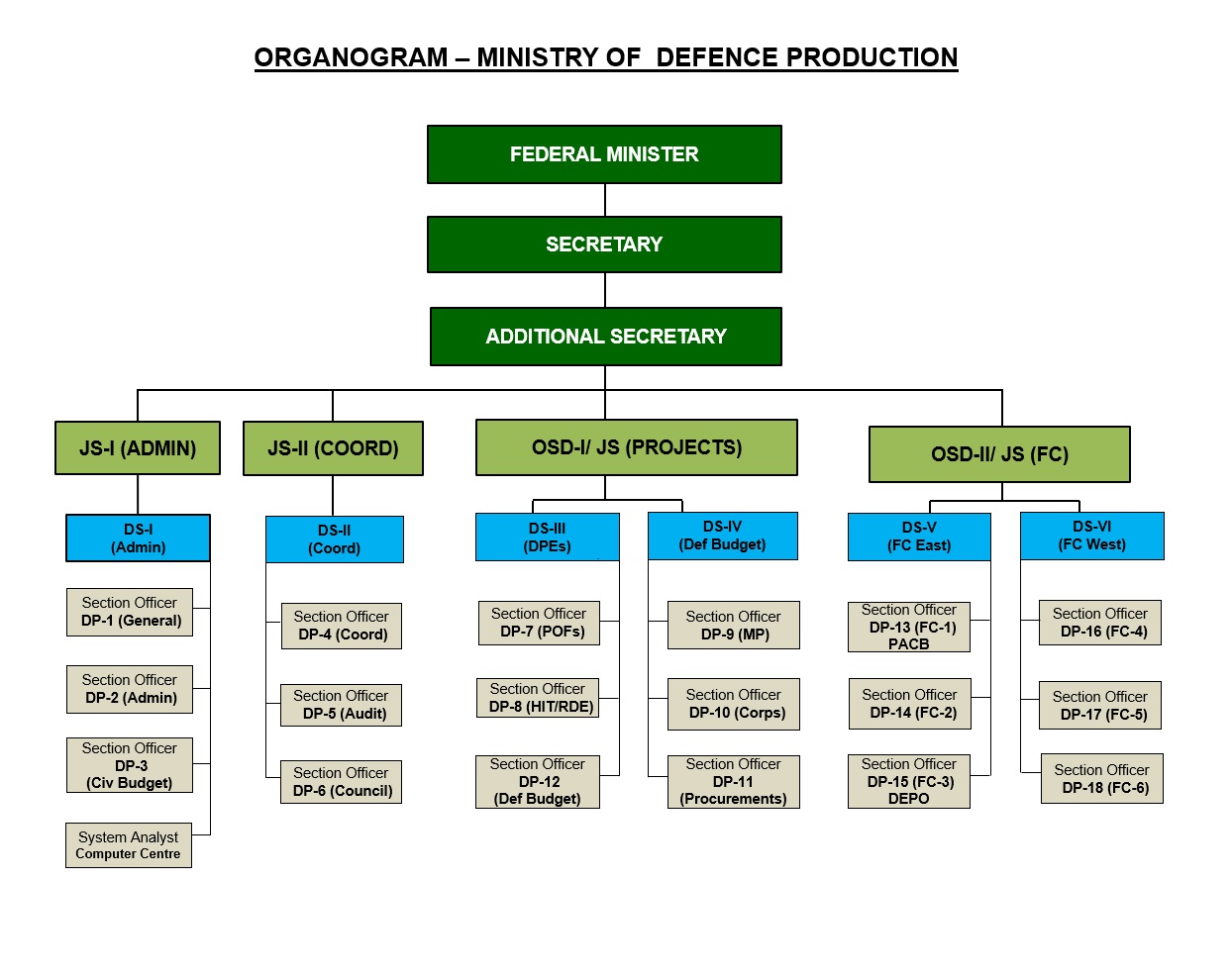 ORGANOGRAM – MINISTRY OF DEFENCE PRODUCTION

FEDERAL MINISTER

SECRETARY

ADDITIONAL SECRETARY

JS-I (ADMIN)

JS-II (COORD)

OSD-I/ JS (PROJECTS)

OSD-II/ JS (FC)

DS-I (Admin)

Section Officer DP-1 (General)

Section Officer DP-2 (Admin)

Section Officer DP-3 (Civ Budget)

System Analyst Computer Centre

DS-II (Coord)

Section Officer DP-4 (Coord)

Section Officer DP-5 (Audit)

Section Officer DP-6 (Council)

DS-III (DPEs)

Section Officer DP-7 (POFs)

Section Officer DP-8 (HIT/RDE)

Section Officer DP-12 (Def Budget)

DS-IV (Def Budget)

Section Officer DP-9 (MP)

Section Officer DP-10 (Corps)

Section Officer DP-11 (Procurements)

DS-V (FC East)

Section Officer DP-13 (FC-1) PACB

Section Officer DP-14 (FC-2)

Section Officer DP-15 (FC-3) DEPO

DS-VI (FC West)

Section Officer DP-16 (FC-4)

Section Officer DP-17 (FC-5)

Section Officer DP-18 (FC-6)